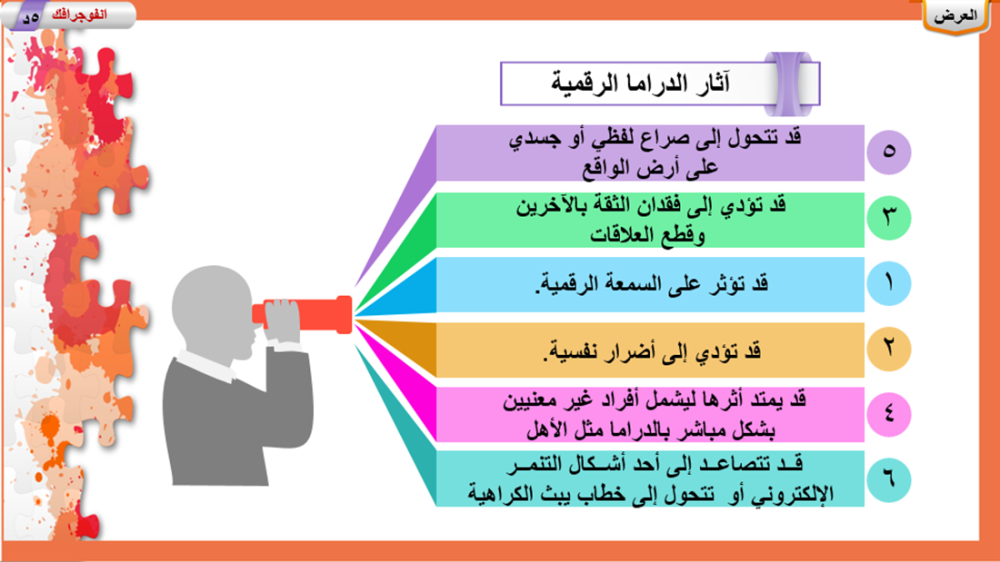 العرض

انفوجرافك ٥د

آثار الدراما الرقمية

٥ قد تتحول إلى صراع لفظي أو جسدي على أرض الواقع

٣ قد تؤدي إلى فقدان الثقة بالآخرين وقطع العلاقات

١ قد تؤثر على السمعة الرقمية.

٢ قد تؤدي إلى أضرار نفسية.

٤ قد يمتد أثرها ليشمل أفراد غير معنيين بشكل مباشر بالدراما مثل الأهل

٦ قد تتصاعد إلى أحد أشكال التنمر الإلكتروني أو تتحول إلى خطاب يبث الكراهية